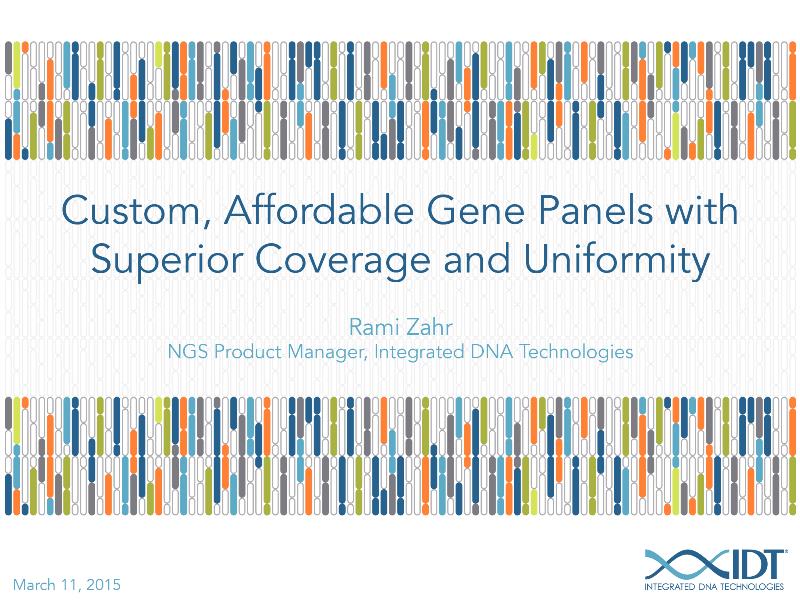 Custom, Affordable Gene Panels with Superior Coverage and Uniformity

Rami Zahr
NGS Product Manager, Integrated DNA Technologies

March 11, 2015

IDT
INTEGRATED DNA TECHNOLOGIES